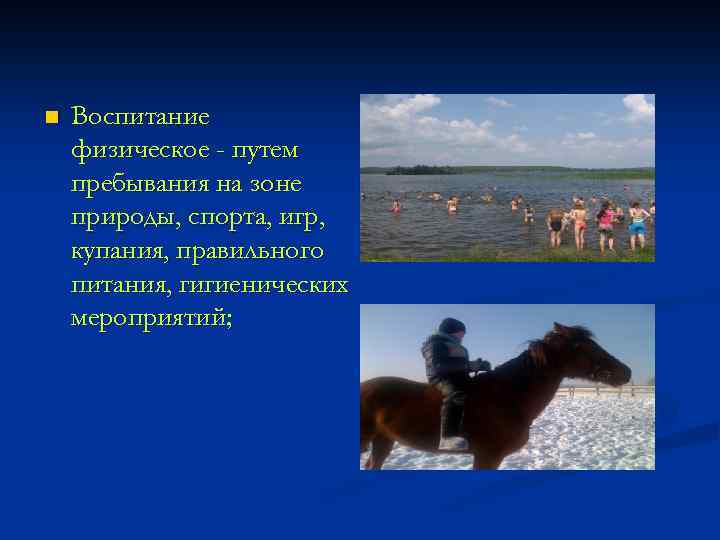 Воспитание физическое - путем пребывания на зоне природы, спорта, игр, купания, правильного питания, гигиенических мероприятий;